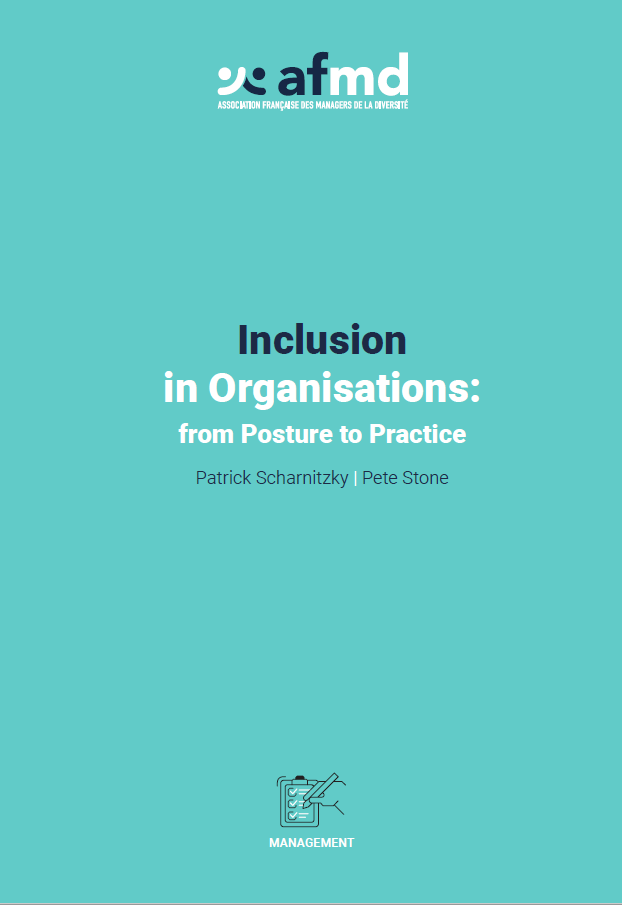 afmd
ASSOCIATION FRANÇAISE DES MANAGERS DE LA DIVERSITÉ

Inclusion in Organisations:
from Posture to Practice

Patrick Scharnitzky | Pete Stone

MANAGEMENT